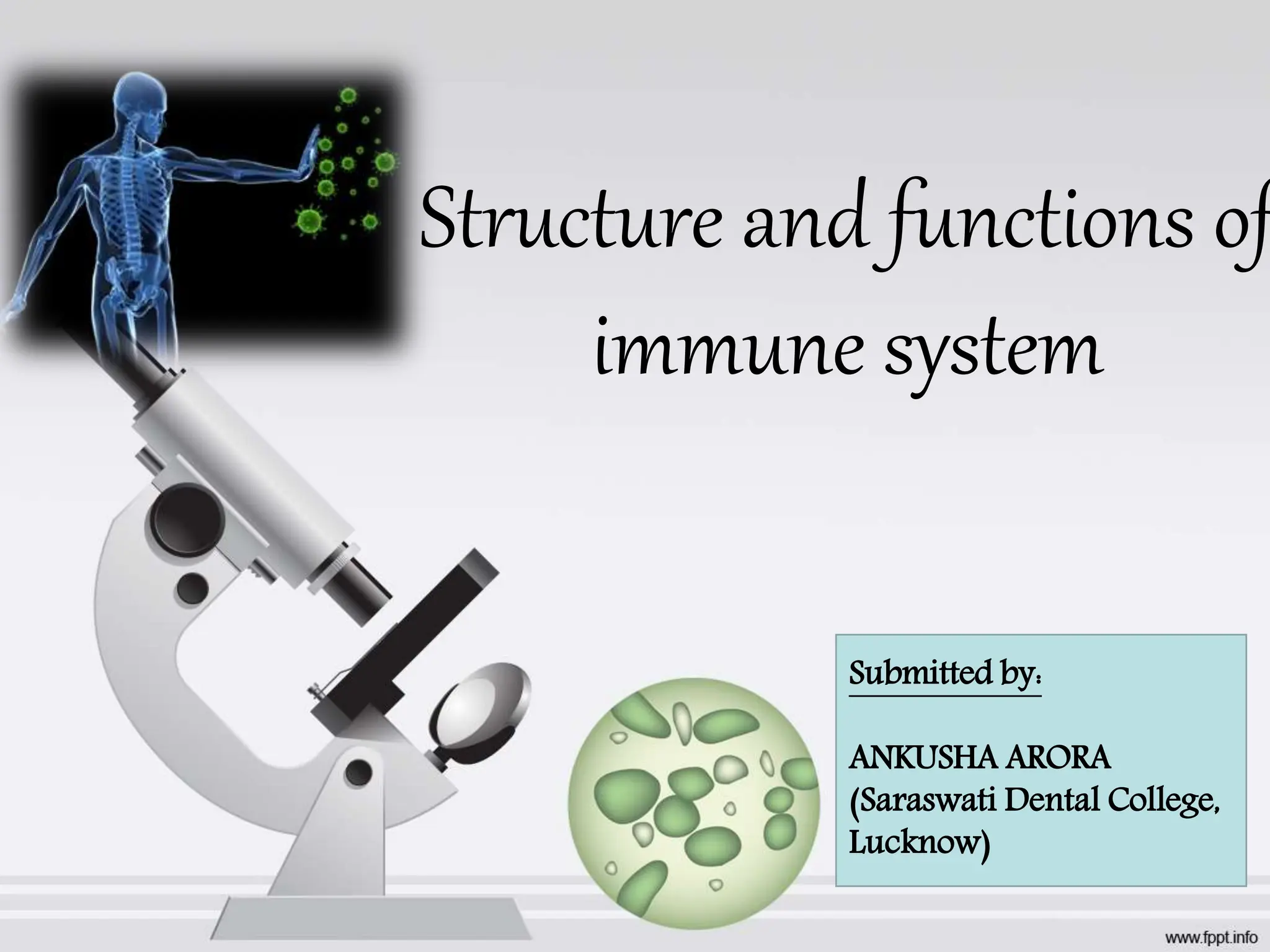 Structure and functions of immune system

Submitted by:

ANKUSHA ARORA (Saraswati Dental College, Lucknow)

www.fppt.info